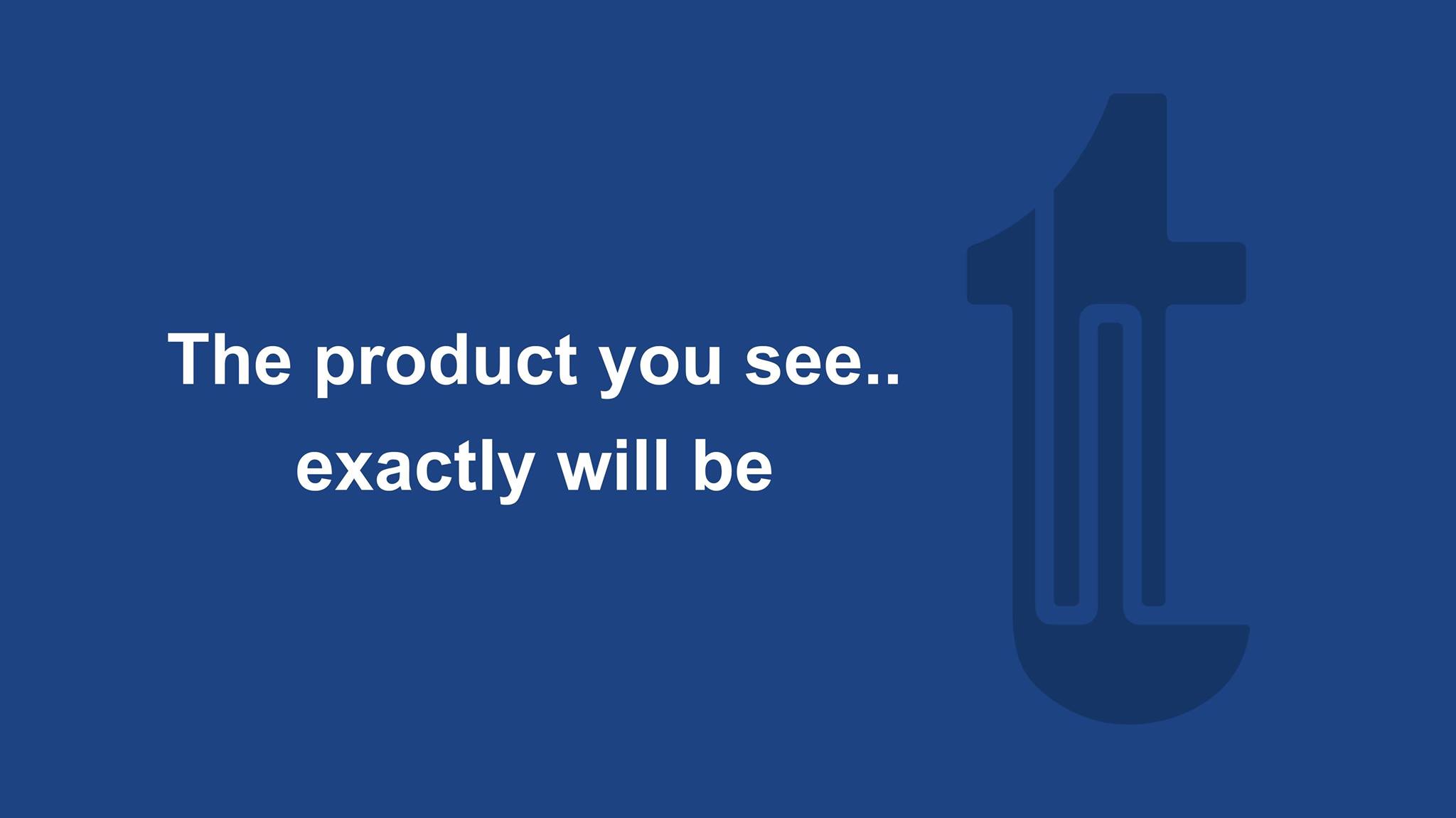 The product you see..
exactly will be